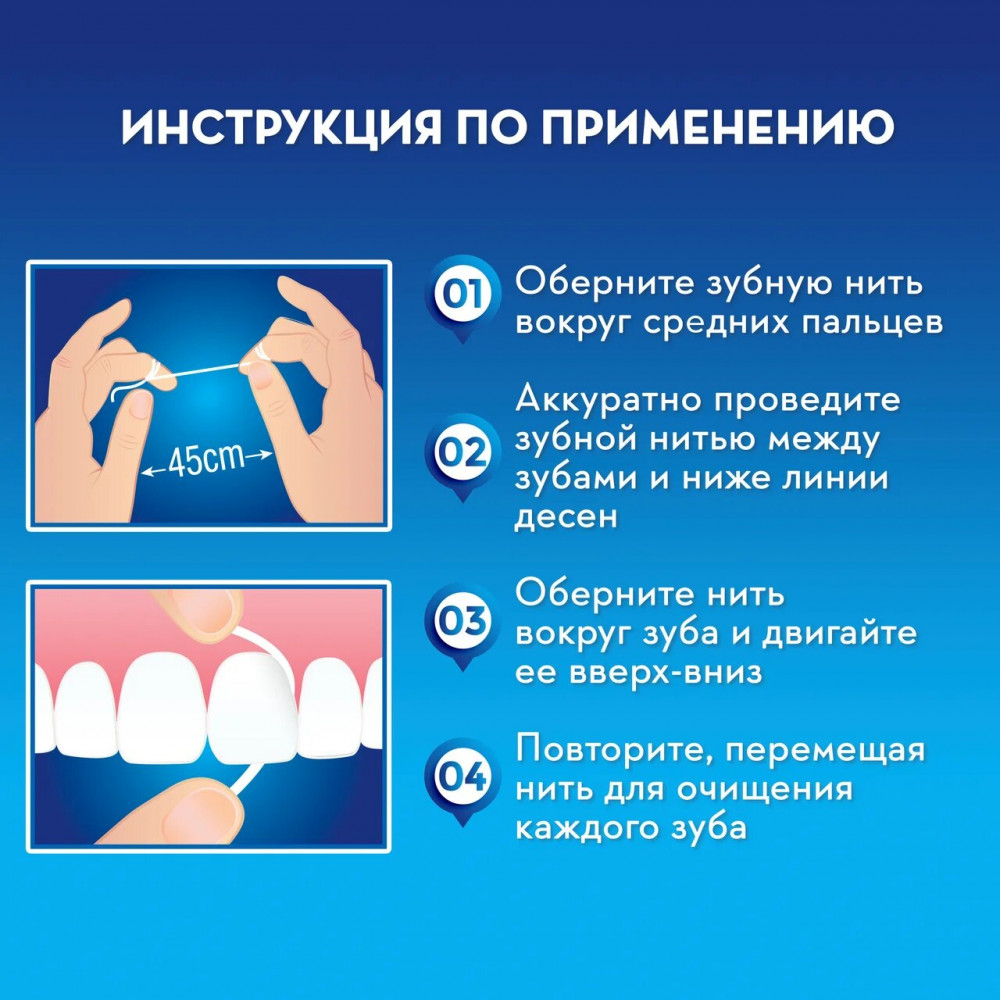 ИНСТРУКЦИЯ ПО ПРИМЕНЕНИЮ

45cm

01 Оберните зубную нить вокруг средних пальцев

02 Аккуратно проведите зубной нитью между зубами и ниже линии десен

03 Оберните нить вокруг зуба и двигайте ее вверх-вниз

04 Повторите, перемещая нить для очищения каждого зуба